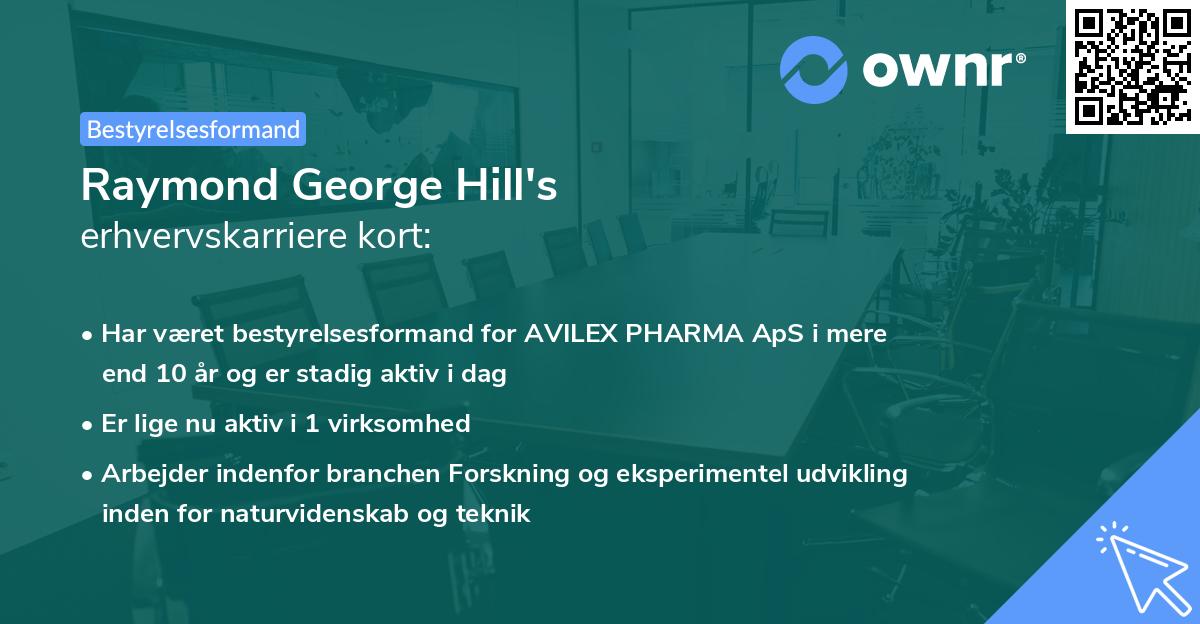 ownr®

Bestyrelsesformand

Raymond George Hill's
erhvervskarriere kort:

• Har været bestyrelsesformand for AVILEX PHARMA ApS i mere end 10 år og er stadig aktiv i dag
• Er lige nu aktiv i 1 virksomhed
• Arbejder indenfor branchen Forskning og eksperimentel udvikling inden for naturvidenskab og teknik